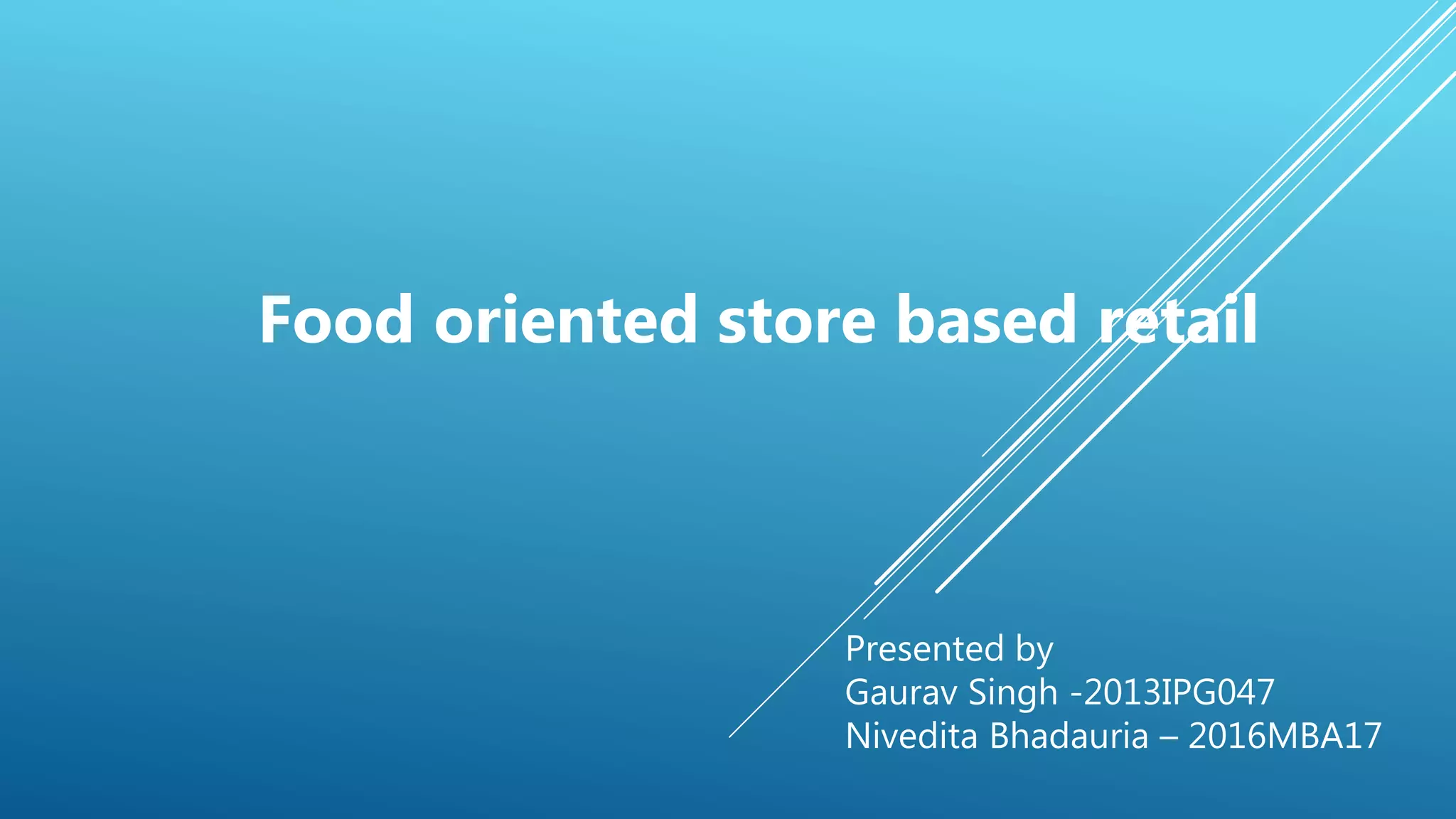 Food oriented store based retail

Presented by
Gaurav Singh -2013IPG047
Nivedita Bhadauria – 2016MBA17